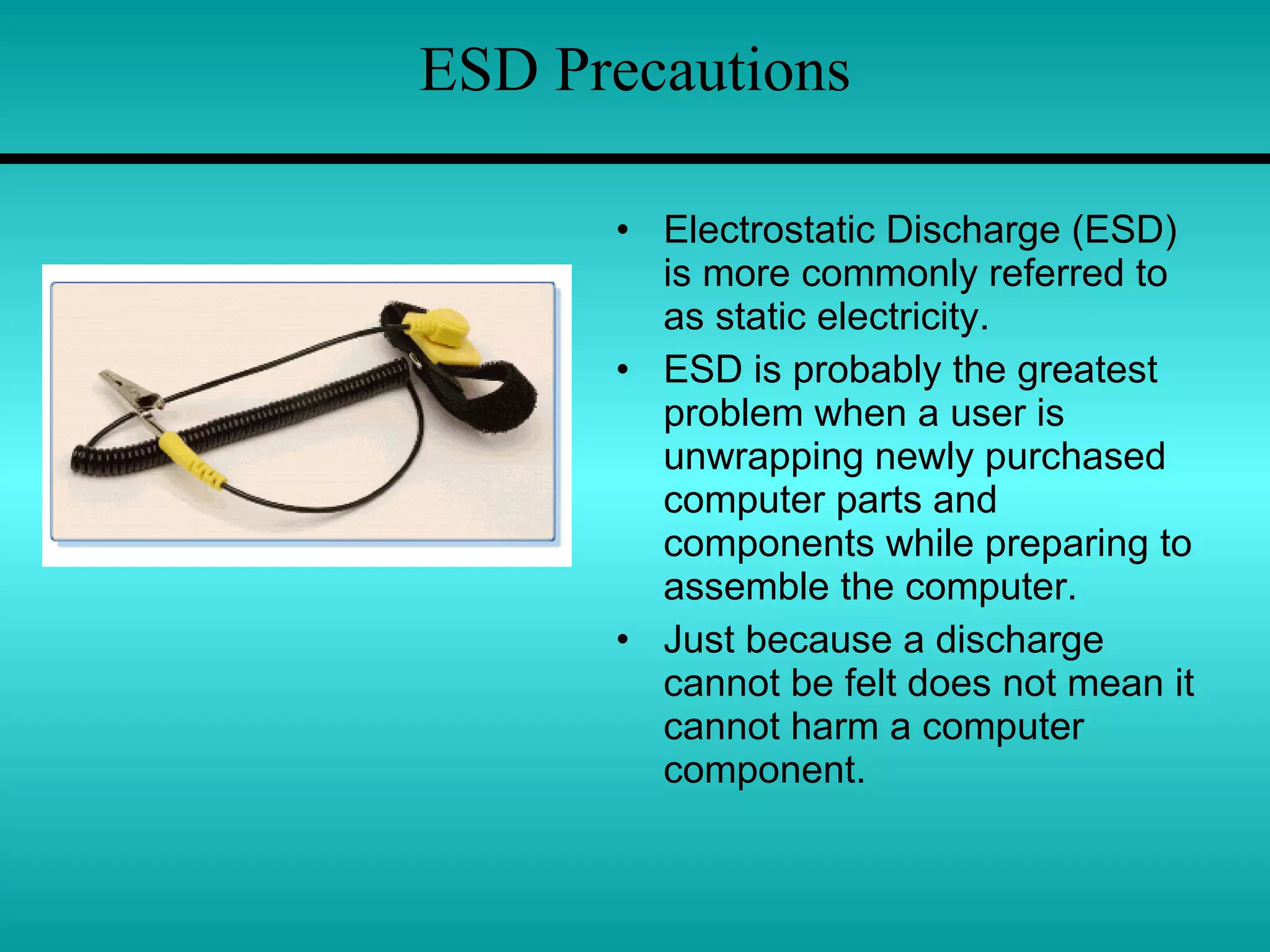 ESD Precautions

• Electrostatic Discharge (ESD) is more commonly referred to as static electricity.
• ESD is probably the greatest problem when a user is unwrapping newly purchased computer parts and components while preparing to assemble the computer.
• Just because a discharge cannot be felt does not mean it cannot harm a computer component.